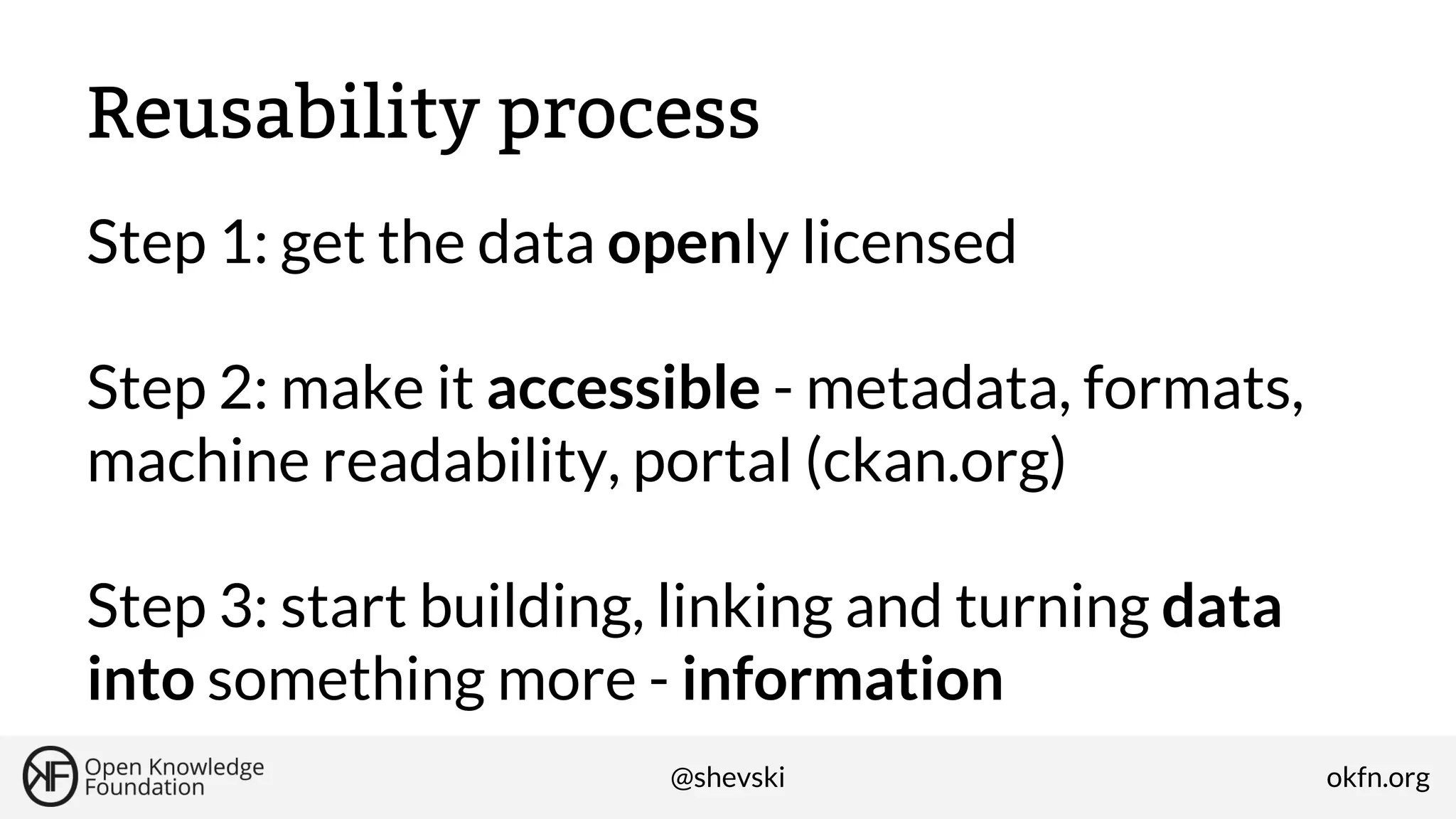 Reusability process

Step 1: get the data openly licensed

Step 2: make it accessible - metadata, formats, machine readability, portal (ckan.org)

Step 3: start building, linking and turning data into something more - information

Open Knowledge Foundation

@shevski

okfn.org